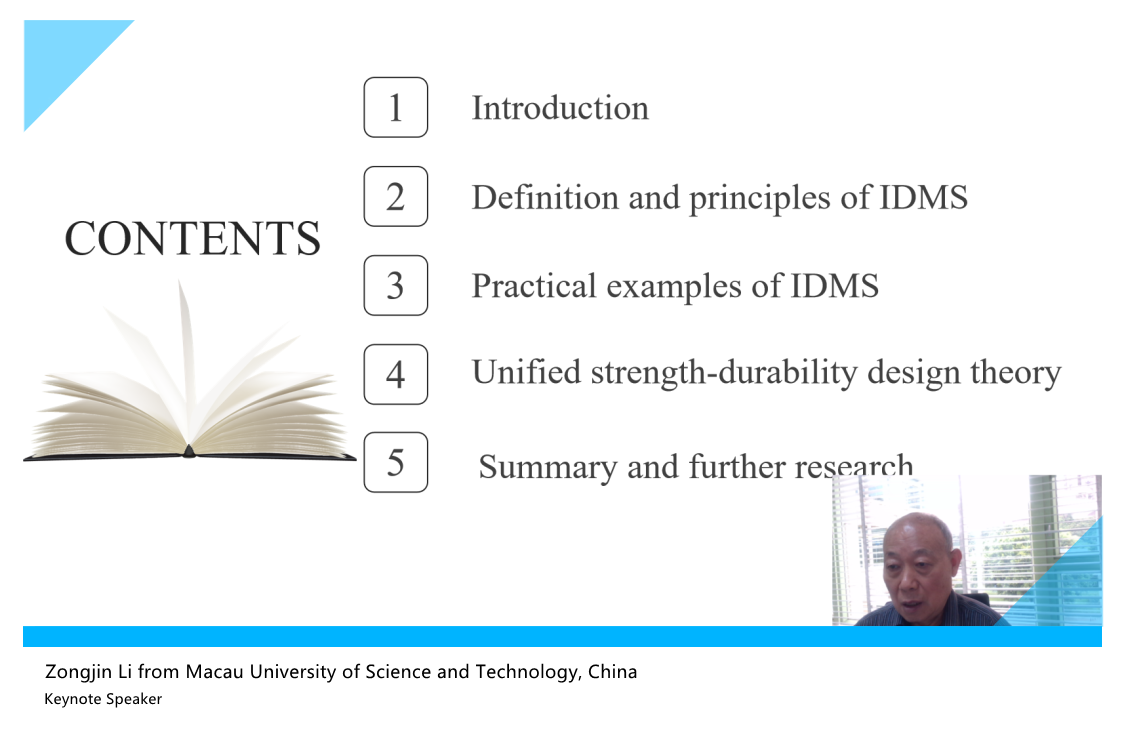 CONTENTS

1 Introduction

2 Definition and principles of IDMS

3 Practical examples of IDMS

4 Unified strength-durability design theory

5 Summary and further research

Zongjin Li from Macau University of Science and Technology, China
Keynote Speaker